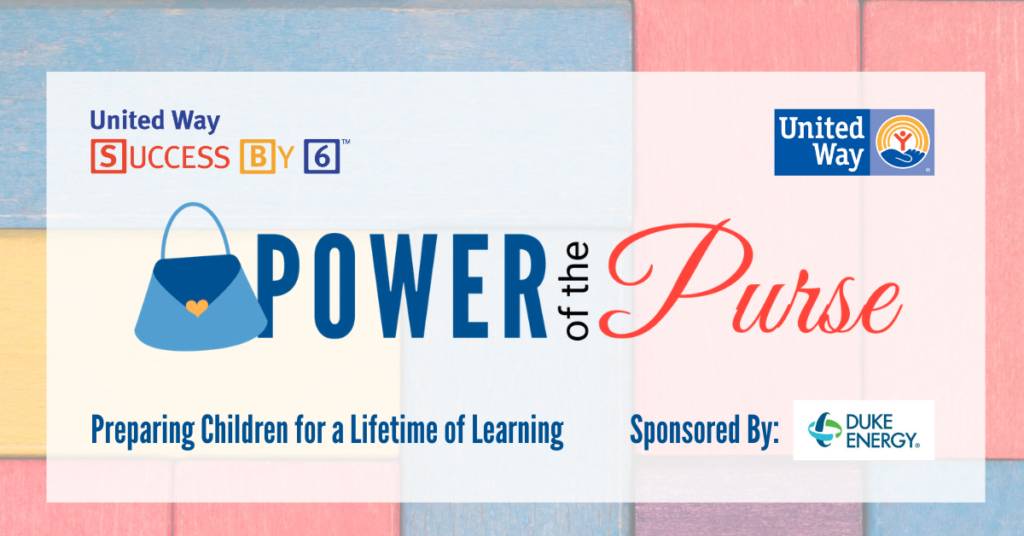 United Way
SUCCESS BY 6™

United Way

POWER of the Purse

Preparing Children for a Lifetime of Learning

Sponsored By: DUKE ENERGY.